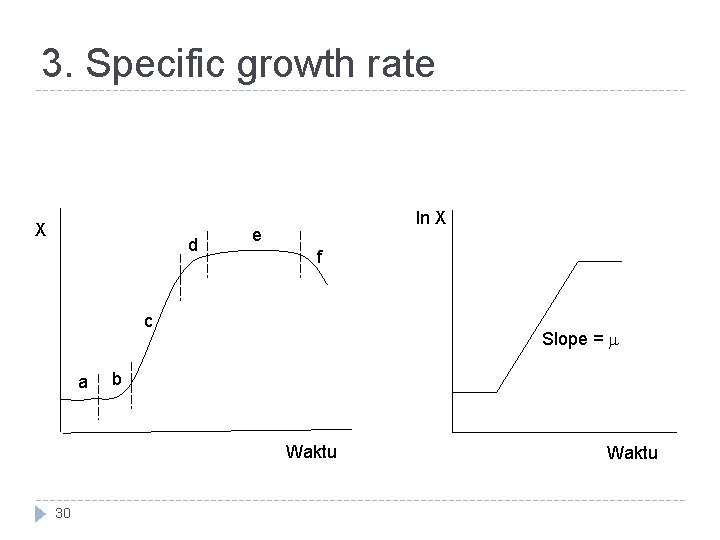 3. Specific growth rate

X

a

b

c

d

e

f

Waktu

ln X

Slope = $\mu$

Waktu

30